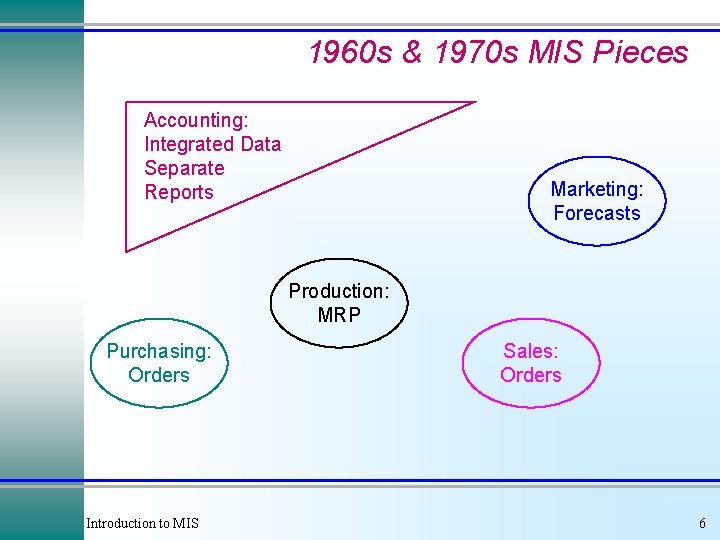 1960s & 1970s MIS Pieces

Accounting: Integrated Data Separate Reports

Marketing: Forecasts

Production: MRP

Purchasing: Orders

Sales: Orders

Introduction to MIS

6